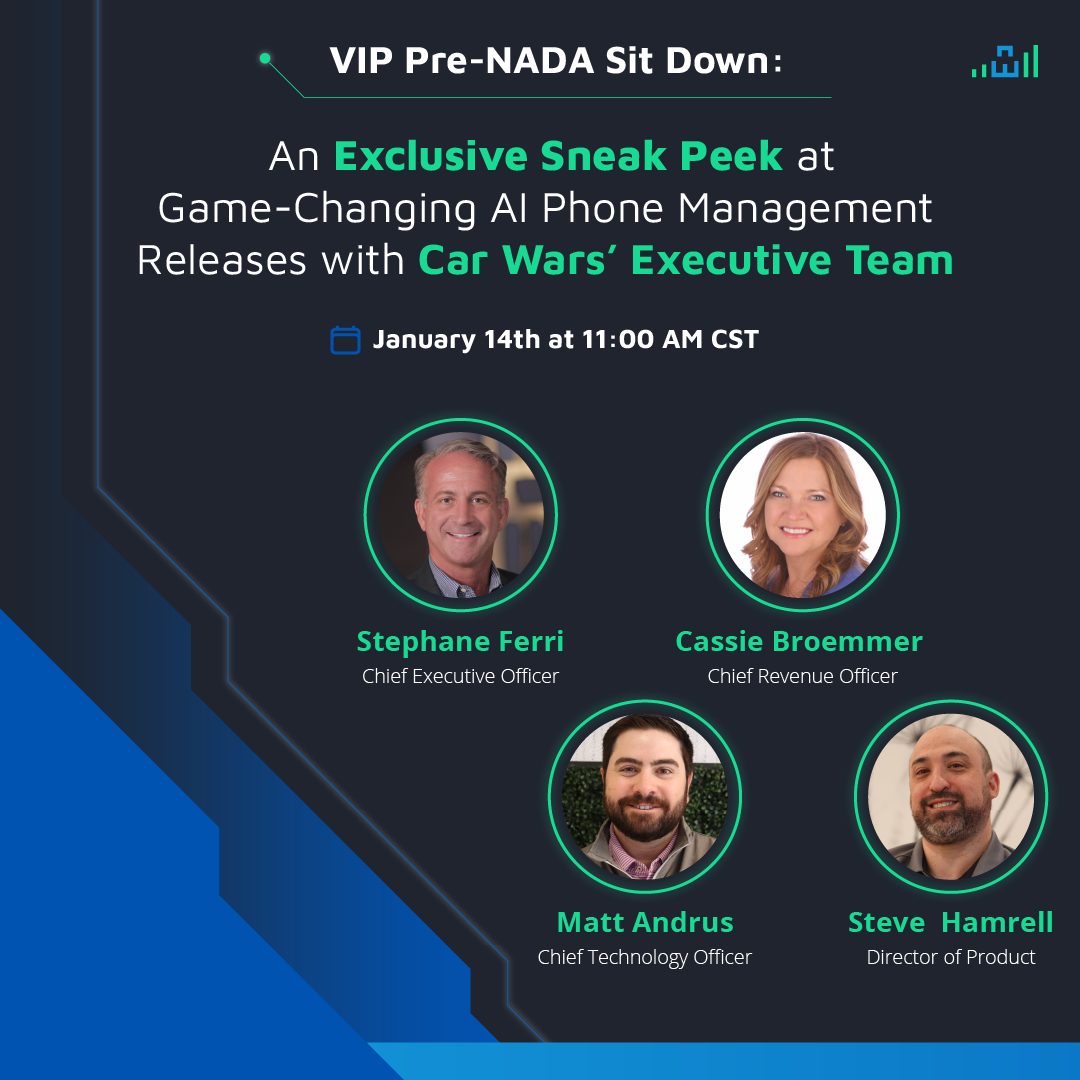 VIP Pre-NADA Sit Down:

An Exclusive Sneak Peek at Game-Changing AI Phone Management Releases with Car Wars' Executive Team

January 14th at 11:00 AM CST

Stephane Ferri
Chief Executive Officer

Cassie Broemmer
Chief Revenue Officer

Matt Andrus
Chief Technology Officer

Steve Hamrell
Director of Product